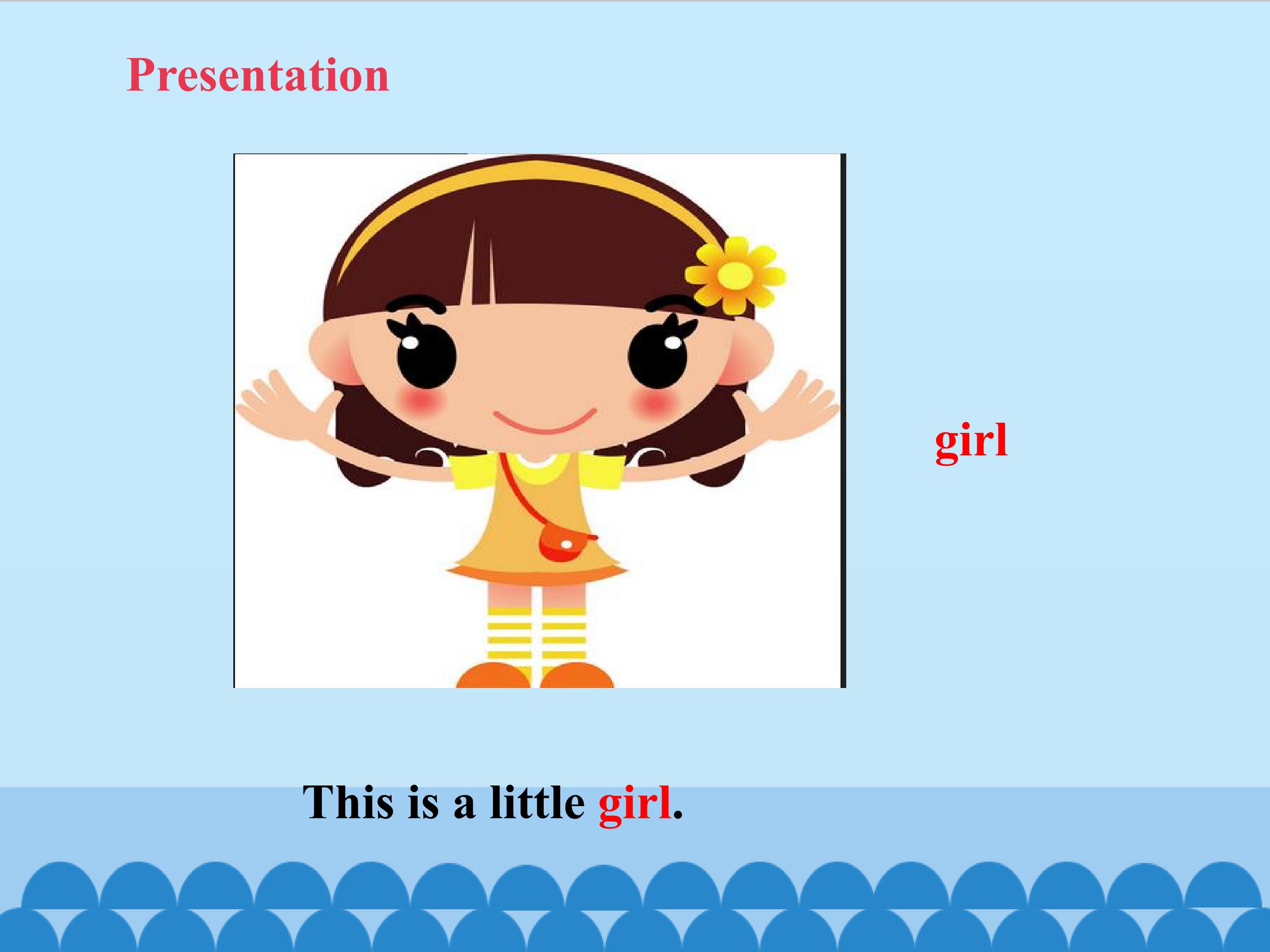 Presentation

girl

This is a little girl.